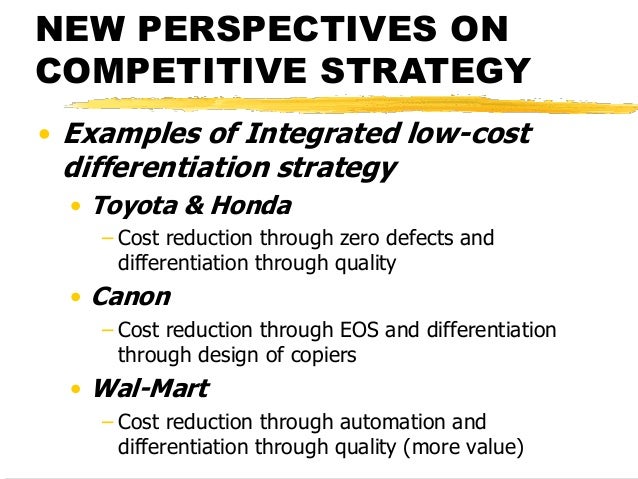 NEW PERSPECTIVES ON COMPETITIVE STRATEGY

• Examples of Integrated low-cost differentiation strategy

• Toyota & Honda

– Cost reduction through zero defects and differentiation through quality

• Canon

– Cost reduction through EOS and differentiation through design of copiers

• Wal-Mart

– Cost reduction through automation and differentiation through quality (more value)